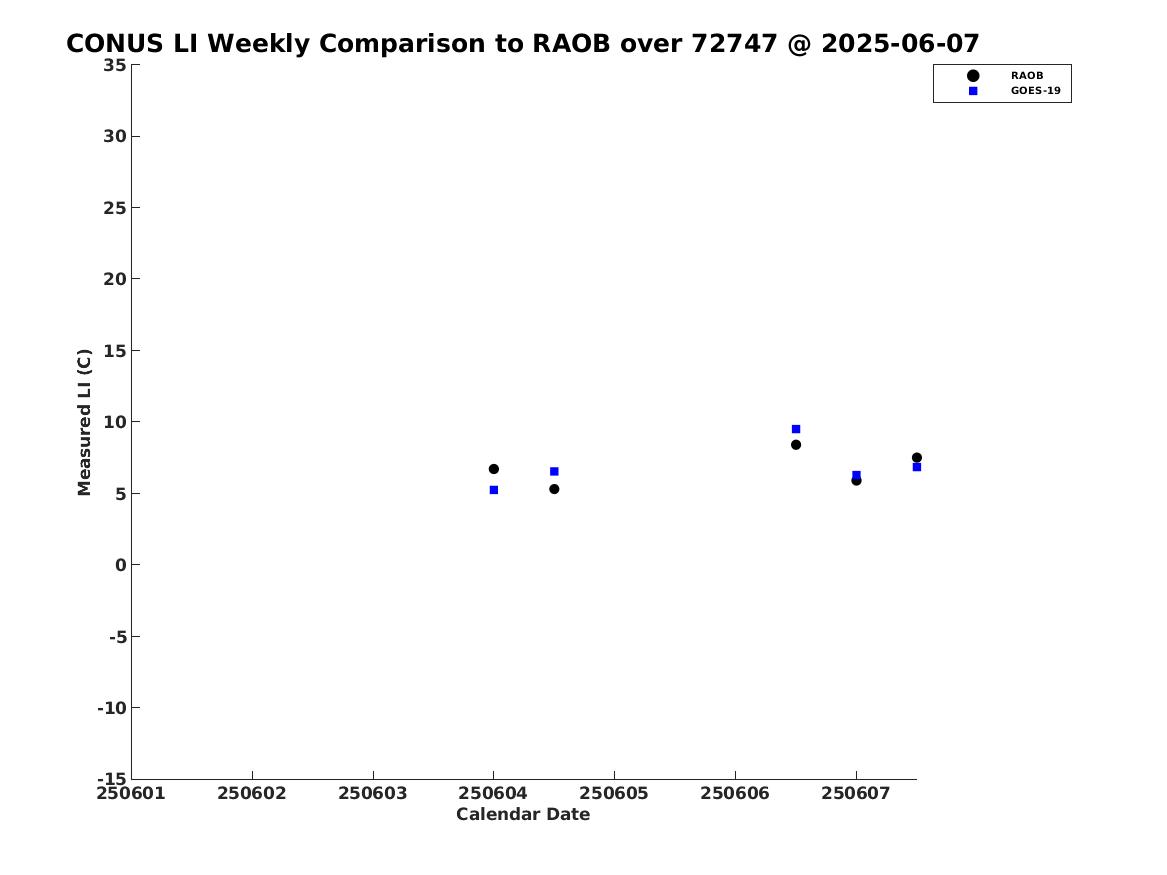 CONUS LI Weekly Comparison to RAOB over 72747 @ 2025-06-07

RAOB
GOES-19

Measured LI (C)

35
30
25
20
15
10
5
0
-5
-10
-15

250601 250602 250603 250604 250605 250606 250607

Calendar Date